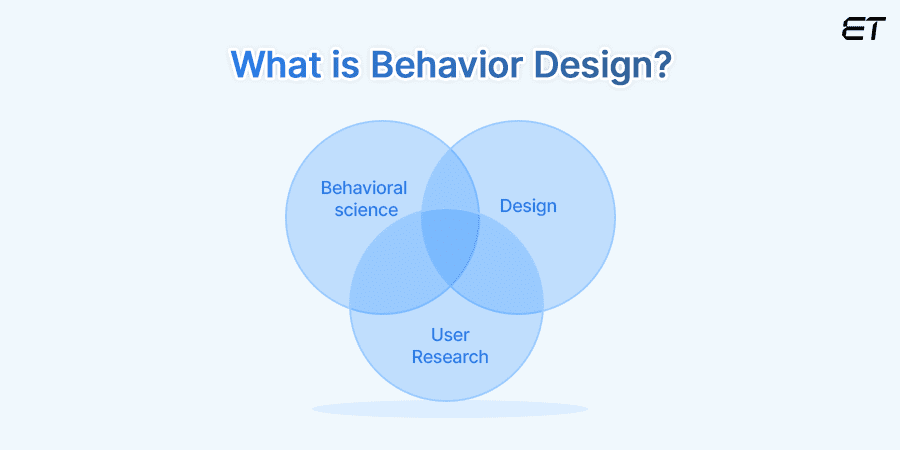 ET

What is Behavior Design?

Behavioral science

Design

User Research